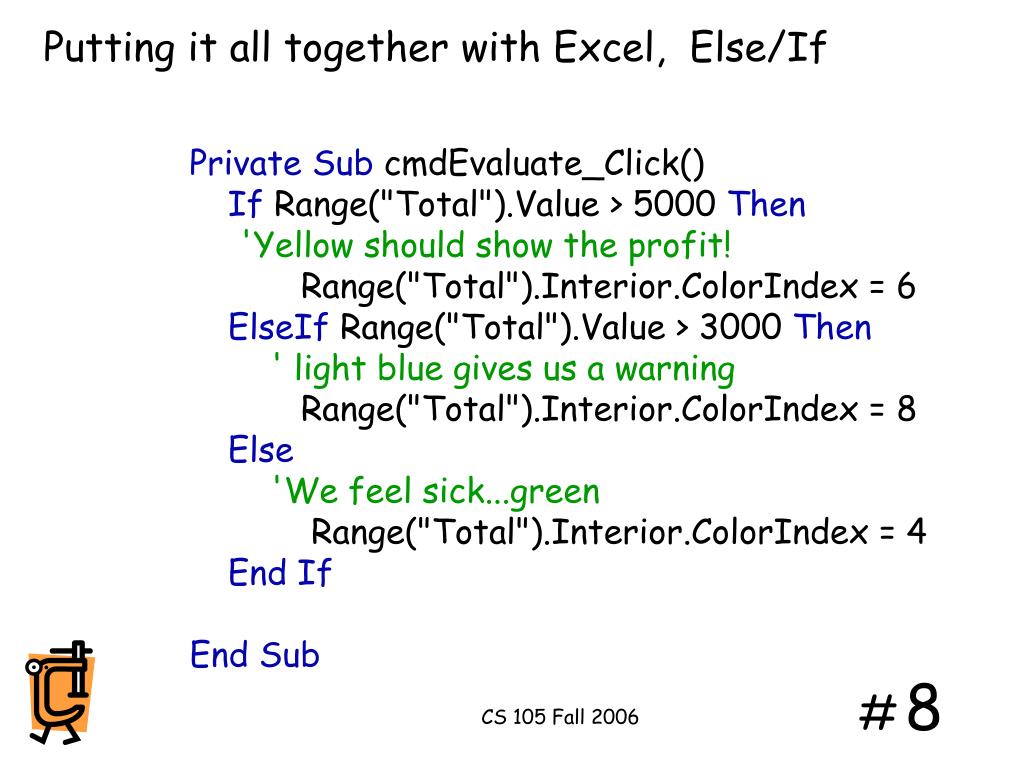 Putting it all together with Excel, Else/If

Private Sub cmdEvaluate_Click()
If Range("Total").Value > 5000 Then
'Yellow should show the profit!
Range("Total").Interior.ColorIndex = 6
ElseIf Range("Total").Value > 3000 Then
' light blue gives us a warning
Range("Total").Interior.ColorIndex = 8
Else
'We feel sick...green
Range("Total").Interior.ColorIndex = 4
End If

End Sub

CS 105 Fall 2006

#8